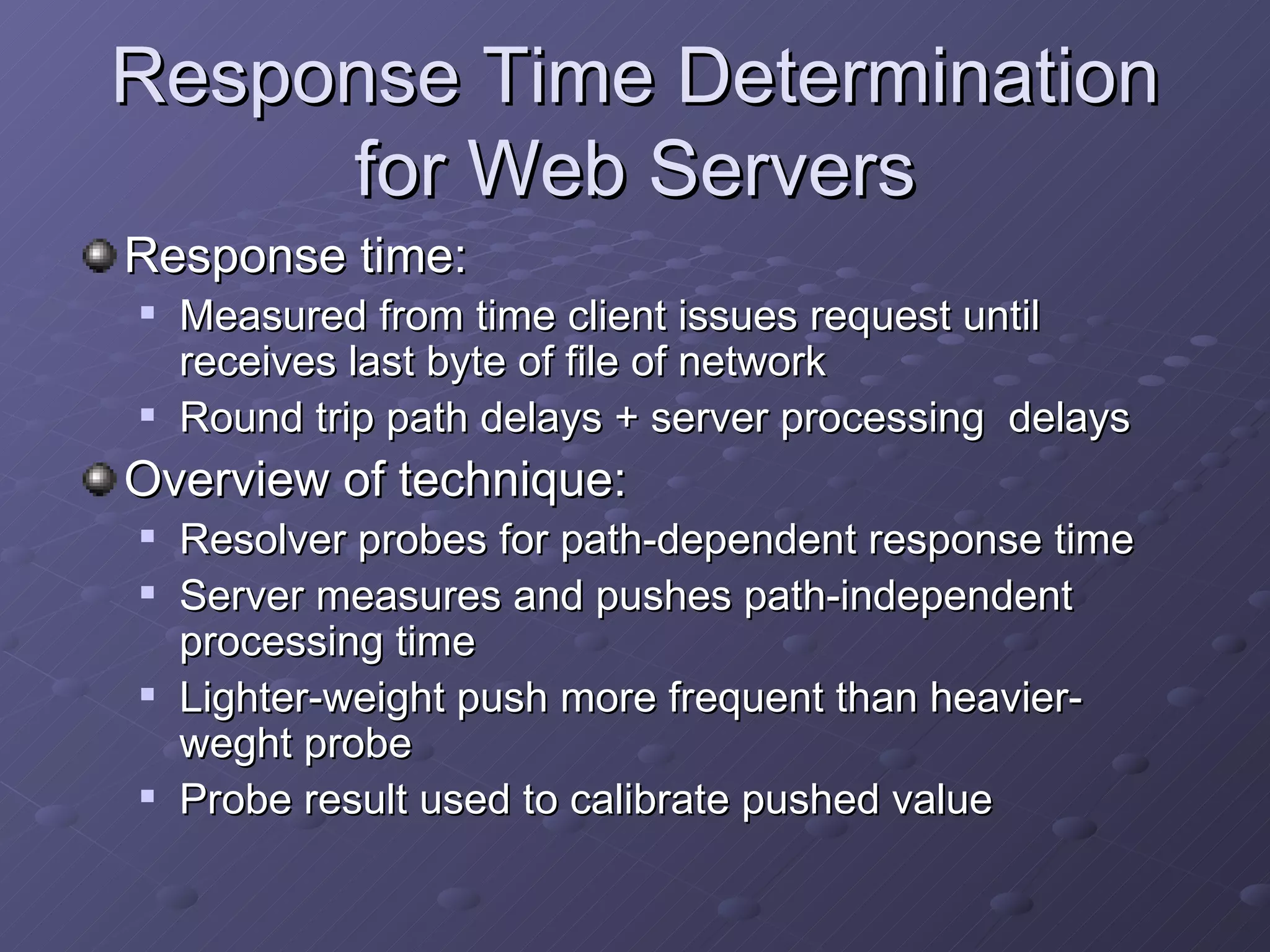 Response Time Determination for Web Servers

Response time:

Measured from time client issues request until receives last byte of file of network

Round trip path delays + server processing delays

Overview of technique:

Resolver probes for path-dependent response time

Server measures and pushes path-independent processing time

Lighter-weight push more frequent than heavier-weght probe

Probe result used to calibrate pushed value